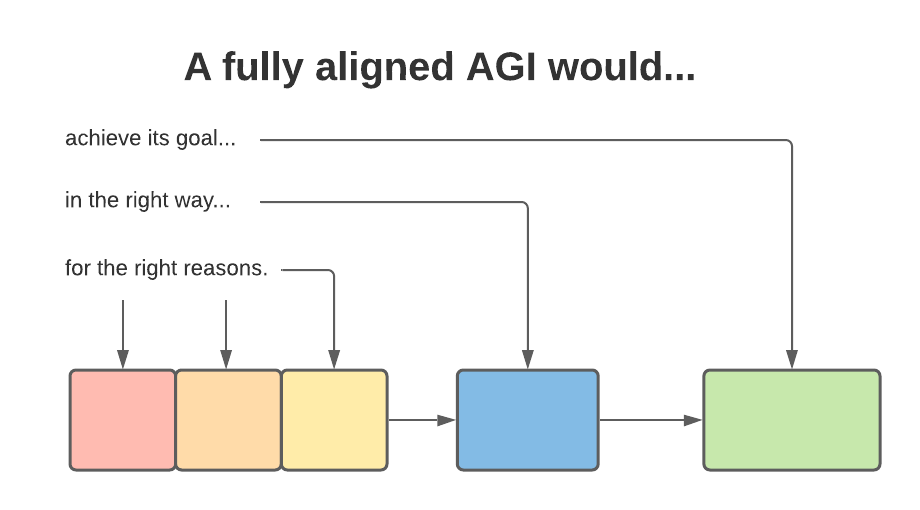 A fully aligned AGI would...

achieve its goal...

in the right way...

for the right reasons.